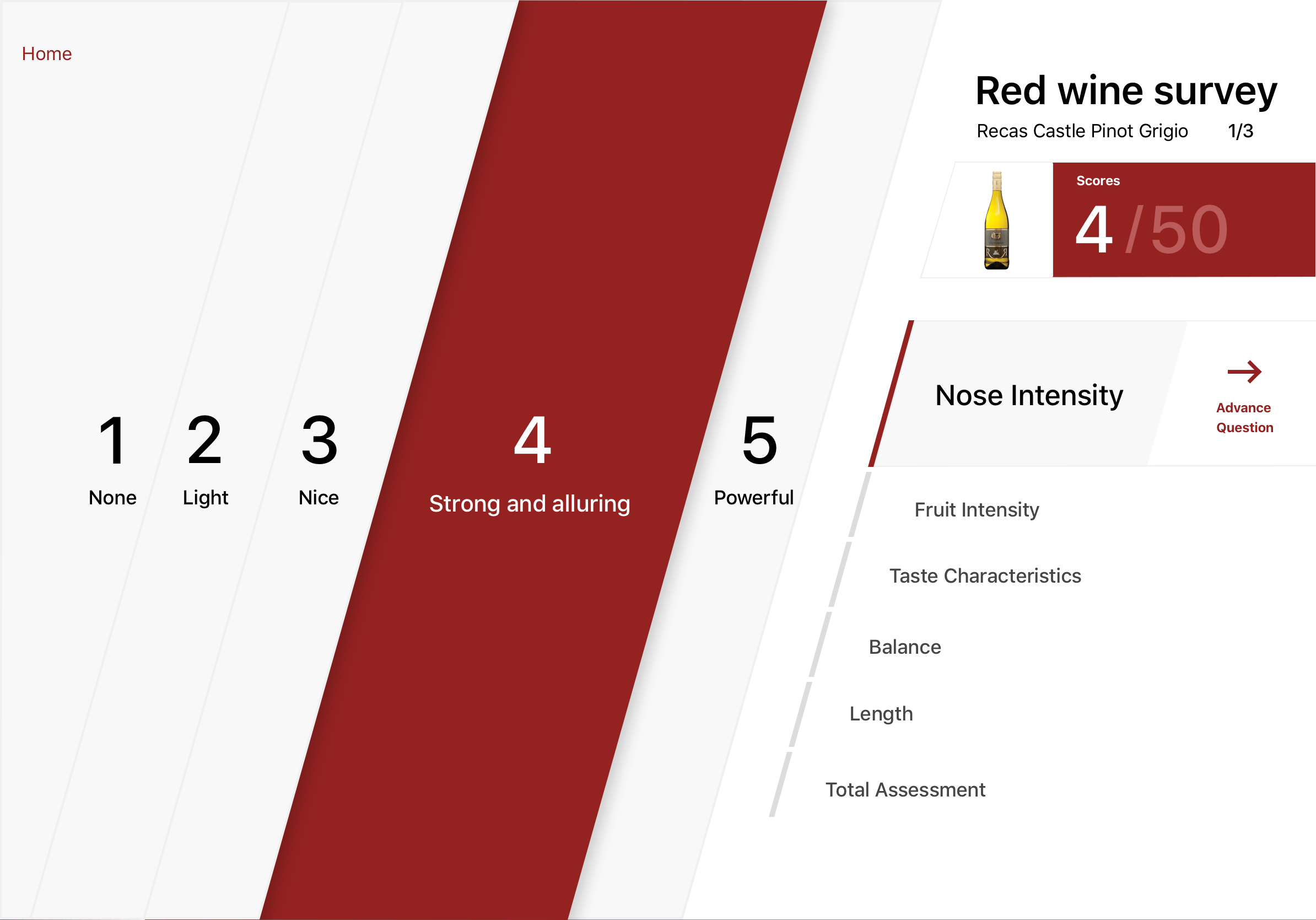 Home

1
None

2
Light

3
Nice

4
Strong and alluring

5
Powerful

Red wine survey
Recas Castle Pinot Grigio 1/3

Scores
4 /50

Nose Intensity

Advance Question

Fruit Intensity

Taste Characteristics

Balance

Length

Total Assessment